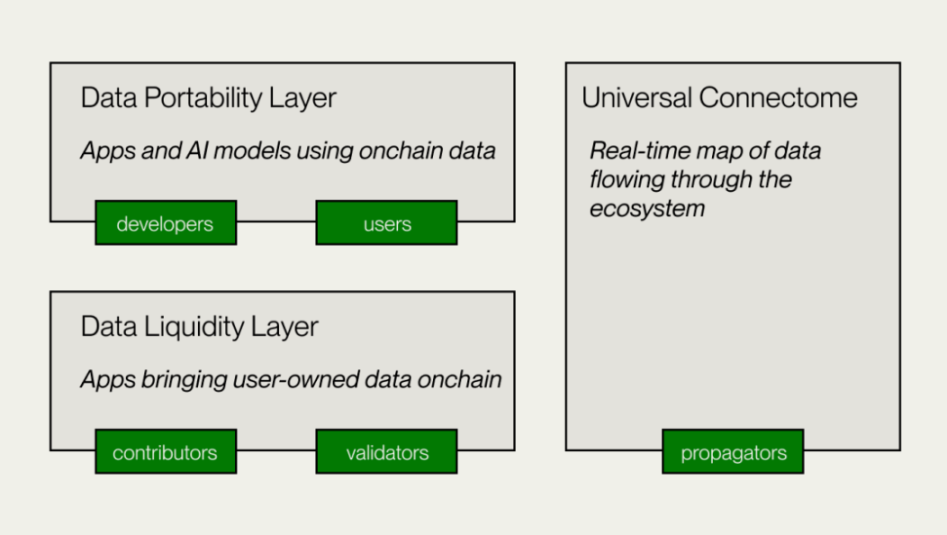 Data Portability Layer

Apps and AI models using onchain data

developers

users

Data Liquidity Layer

Apps bringing user-owned data onchain

contributors

validators

Universal Connectome

Real-time map of data flowing through the ecosystem

propagators